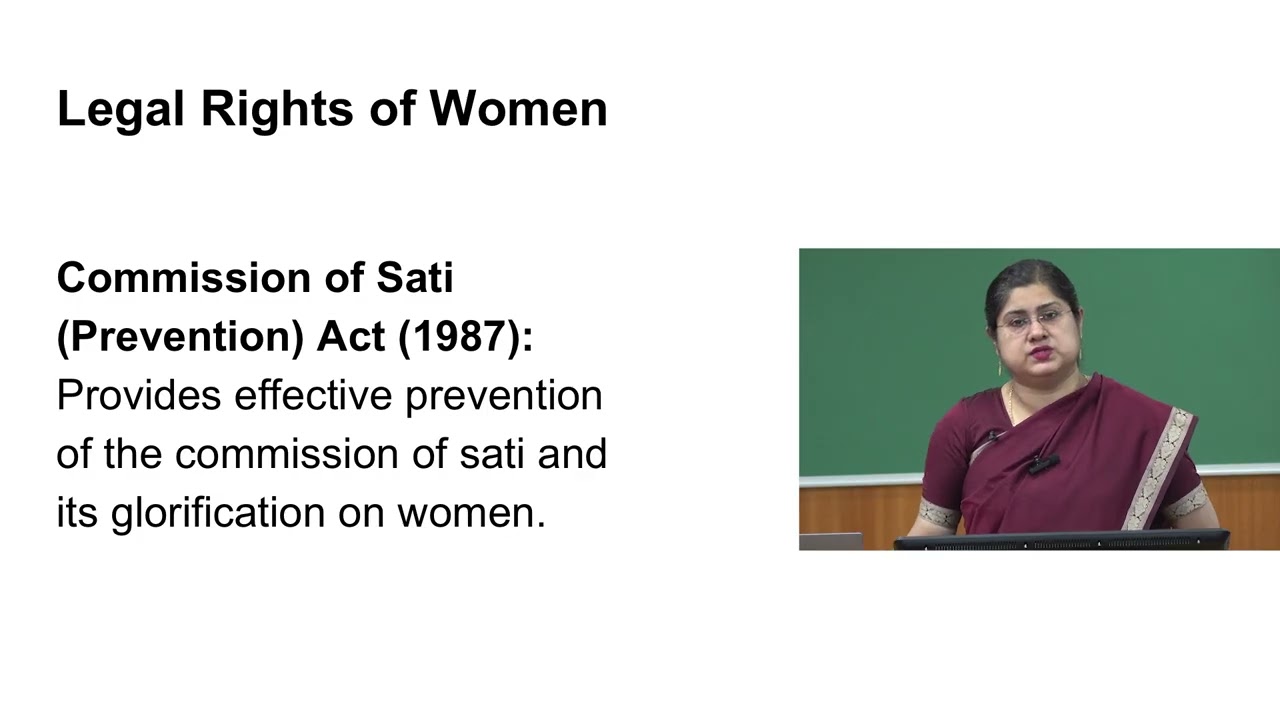 Legal Rights of Women

Commission of Sati (Prevention) Act (1987): Provides effective prevention of the commission of sati and its glorification on women.